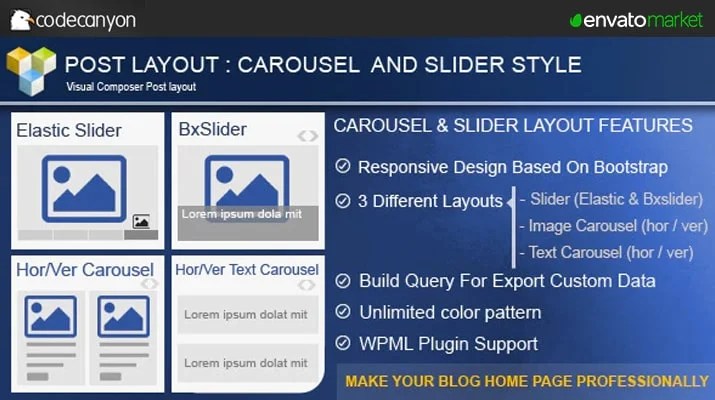 codecanyon

envatomarket

POST LAYOUT : CAROUSEL AND SLIDER STYLE

Visual Composer Post layout

Elastic Slider

BxSlider

Lorem ipsum dola mit

Hor/Ver Carousel

Hor/Ver Text Carousel

Lorem ipsum dolat mit

Lorem ipsum dolat mit

CAROUSEL & SLIDER LAYOUT FEATURES

Responsive Design Based On Bootstrap

3 Different Layouts

- Slider (Elastic & Bxslider)
- Image Carousel (hor / ver)
- Text Carousel (hor / ver)

Build Query For Export Custom Data

Unlimited color pattern

WPML Plugin Support

MAKE YOUR BLOG HOME PAGE PROFESSIONALLY